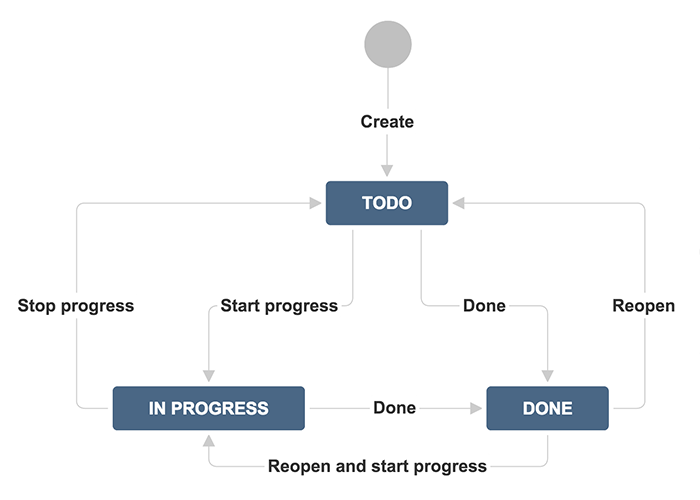 Create

TODO

Stop progress

Start progress

Done

Reopen

IN PROGRESS

Done

DONE

Reopen and start progress